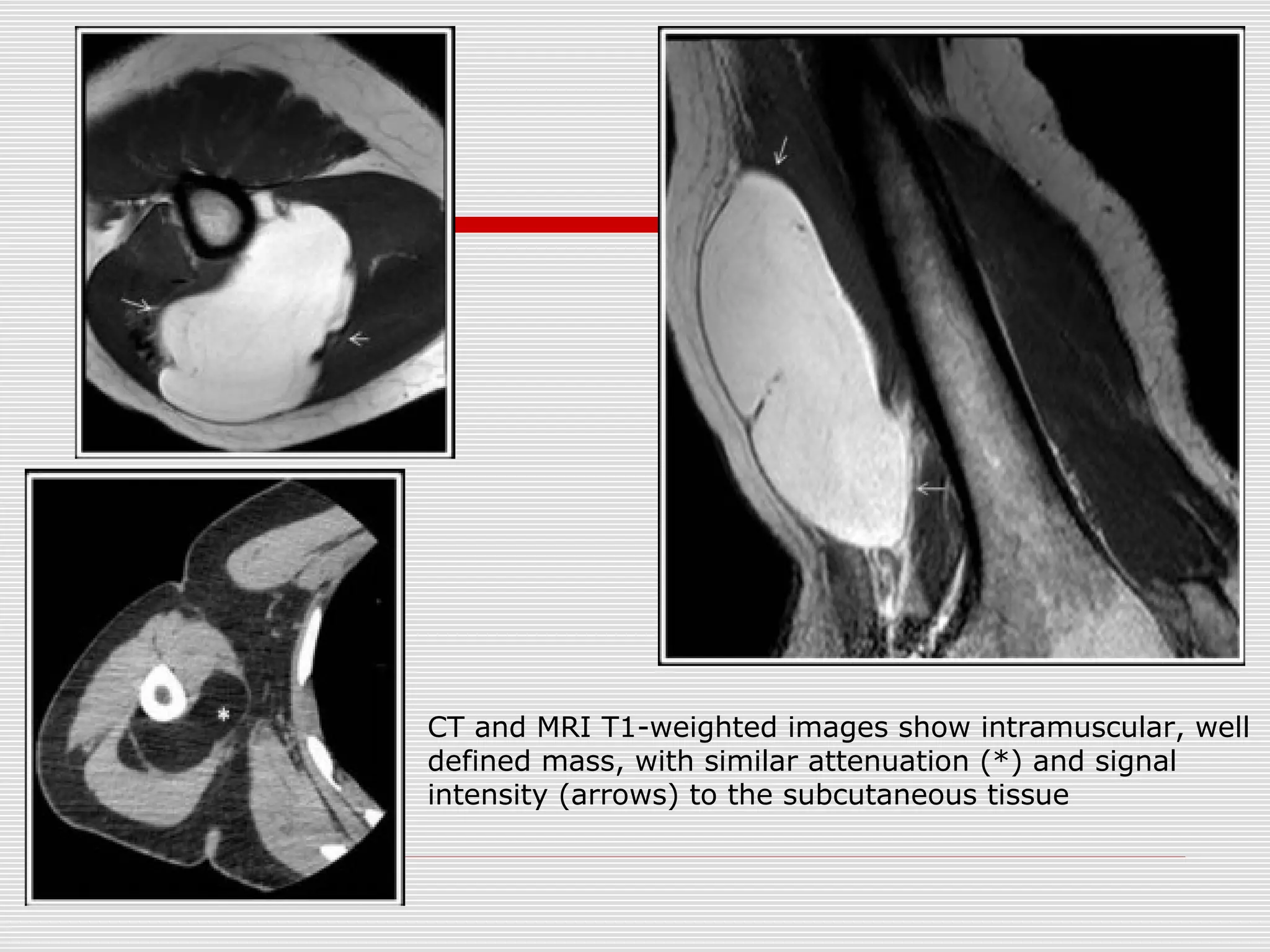 *

CT and MRI T1-weighted images show intramuscular, well defined mass, with similar attenuation (*) and signal intensity (arrows) to the subcutaneous tissue